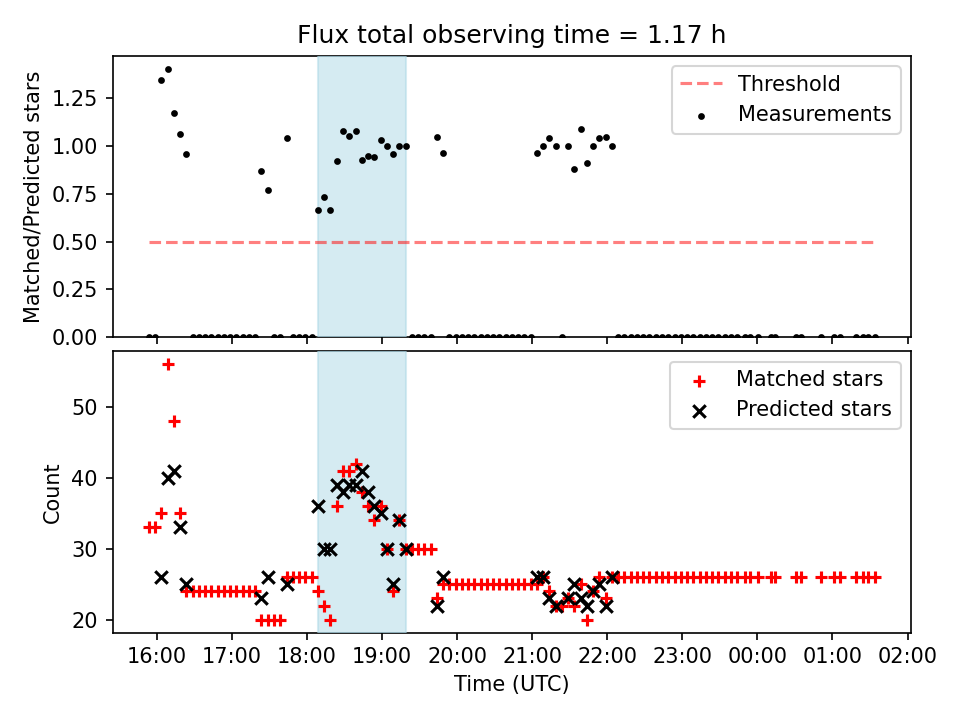 Flux total observing time = 1.17 h

Matched/Predicted stars

1.25
1.00
0.75
0.50
0.25
0.00

Threshold
Measurements

Count

50
40
30
20

Matched stars
Predicted stars

16:00 17:00 18:00 19:00 20:00 21:00 22:00 23:00 00:00 01:00 02:00

Time (UTC)